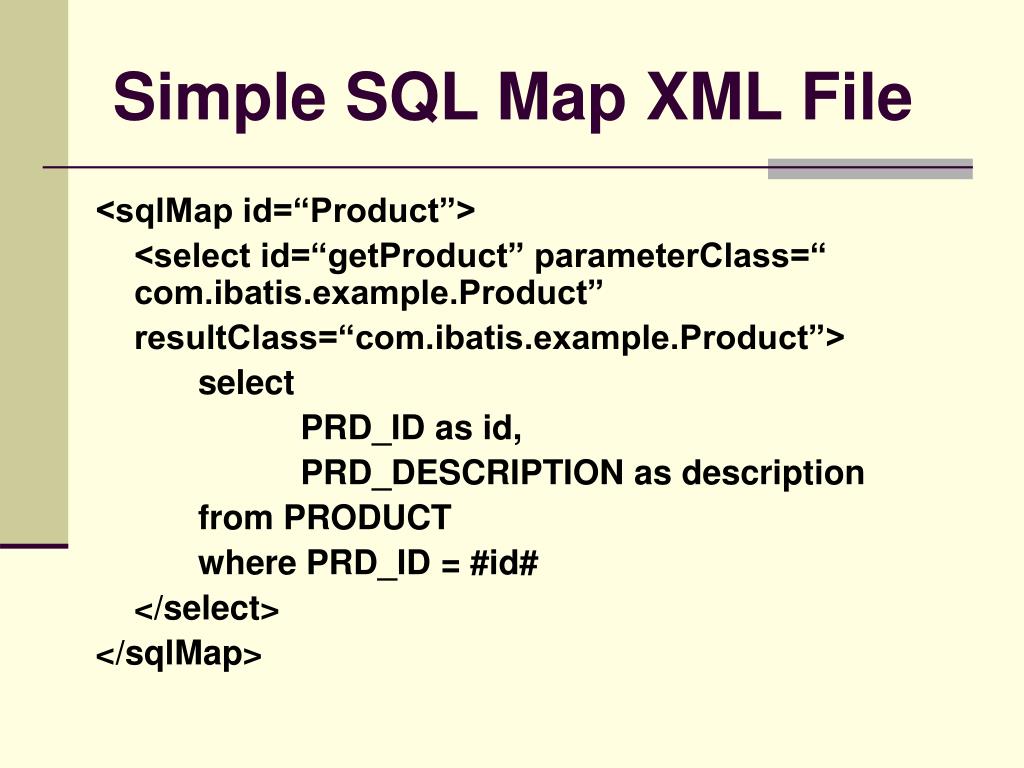 Simple SQL Map XML File

<sqlMap id=“Product”>
<select id=“getProduct” parameterClass=“ com.ibatis.example.Product”
resultClass=“com.ibatis.example.Product”>
select
PRD_ID as id,
PRD_DESCRIPTION as description
from PRODUCT
where PRD_ID = #id#
</select>
</sqlMap>